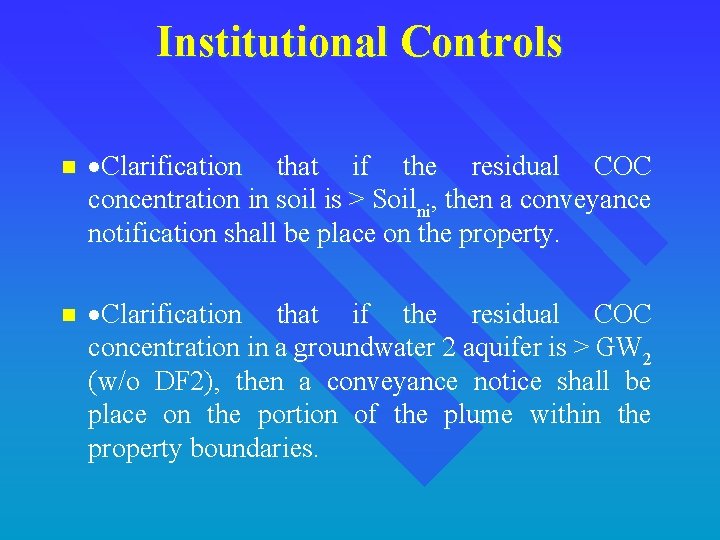 Institutional Controls

■ •Clarification that if the residual COC concentration in soil is > $Soil_{ni}$, then a conveyance notification shall be place on the property.

■ •Clarification that if the residual COC concentration in a groundwater 2 aquifer is > $GW_2$ (w/o DF2), then a conveyance notice shall be place on the portion of the plume within the property boundaries.